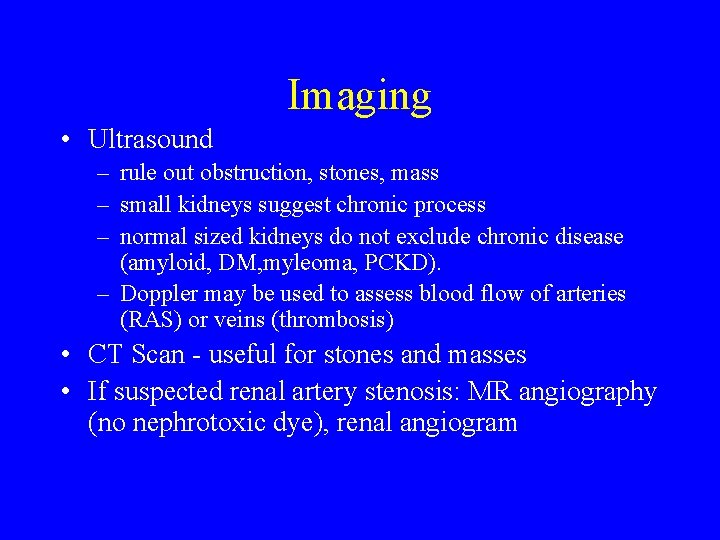 Imaging

• Ultrasound
  – rule out obstruction, stones, mass
  – small kidneys suggest chronic process
  – normal sized kidneys do not exclude chronic disease (amyloid, DM,myleoma, PCKD).
  – Doppler may be used to assess blood flow of arteries (RAS) or veins (thrombosis)
• CT Scan - useful for stones and masses
• If suspected renal artery stenosis: MR angiography (no nephrotoxic dye), renal angiogram